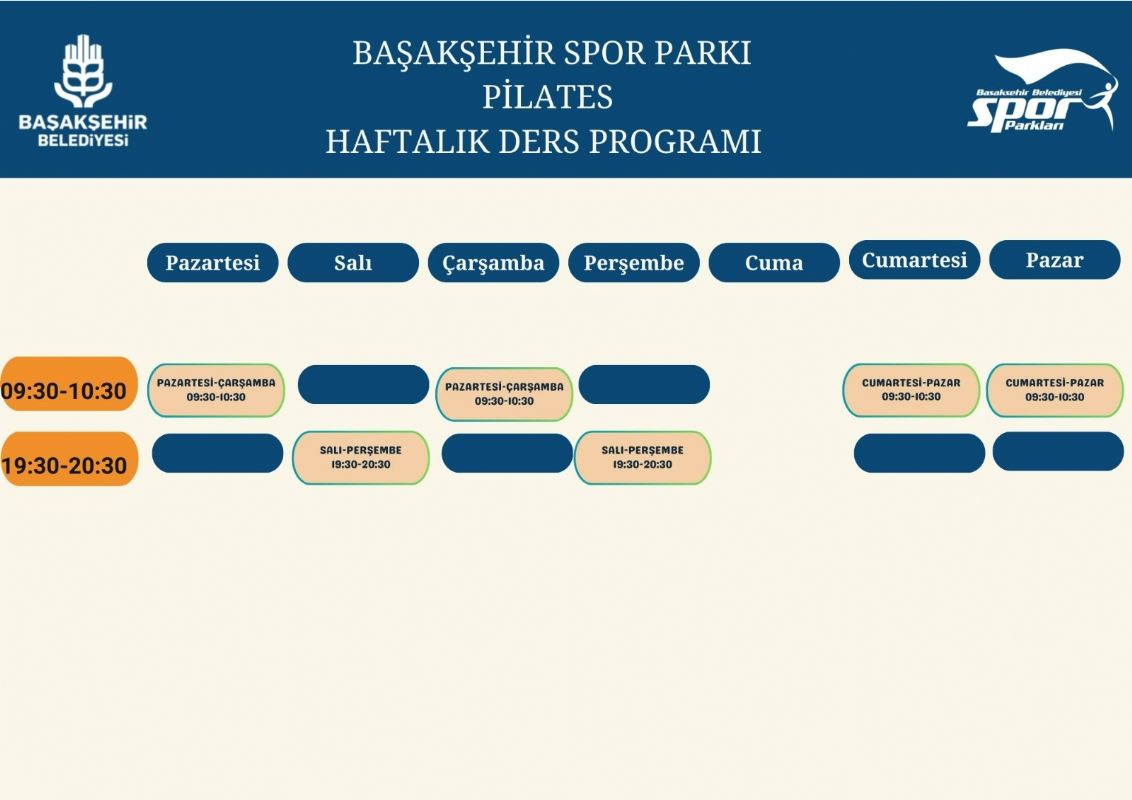 BAŞAKŞEHİR BELEDİYESİ

BAŞAKŞEHİR SPOR PARKI
PİLATES
HAFTALIK DERS PROGRAMI

Başakşehir Belediyesi Spor Parkları

| | Pazartesi | Salı | Çarşamba | Perşembe | Cuma | Cumartesi | Pazar |
|---|---|---|---|---|---|---|---|
| 09:30-10:30 | PAZARTESİ-ÇARŞAMBA 09:30-10:30 | | PAZARTESİ-ÇARŞAMBA 09:30-10:30 | | | CUMARTESİ-PAZAR 09:30-10:30 | CUMARTESİ-PAZAR 09:30-10:30 |
| 19:30-20:30 | | SALI-PERŞEMBE 19:30-20:30 | | SALI-PERŞEMBE 19:30-20:30 | | | |